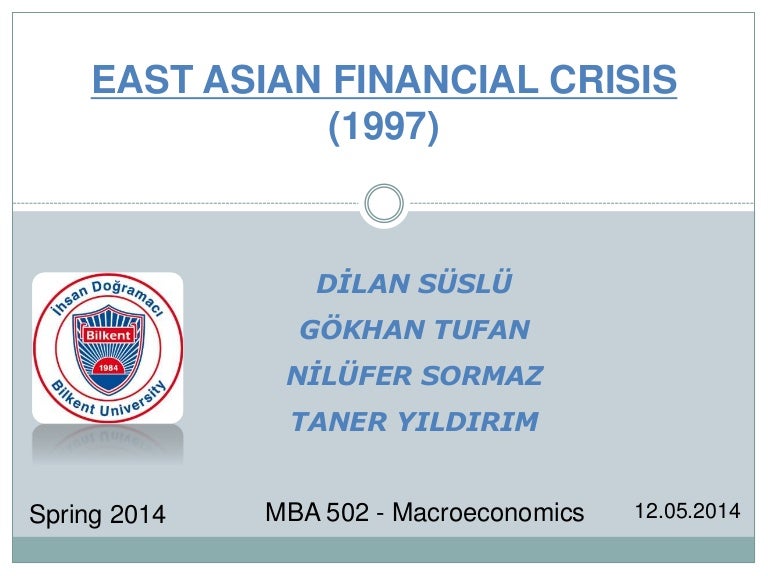 EAST ASIAN FINANCIAL CRISIS (1997)

İhsan Doğramacı
Bilkent
1984
Bilkent University

DİLAN SÜSLÜ
GÖKHAN TUFAN
NİLÜFER SORMAZ
TANER YILDIRIM

Spring 2014

MBA 502 - Macroeconomics

12.05.2014